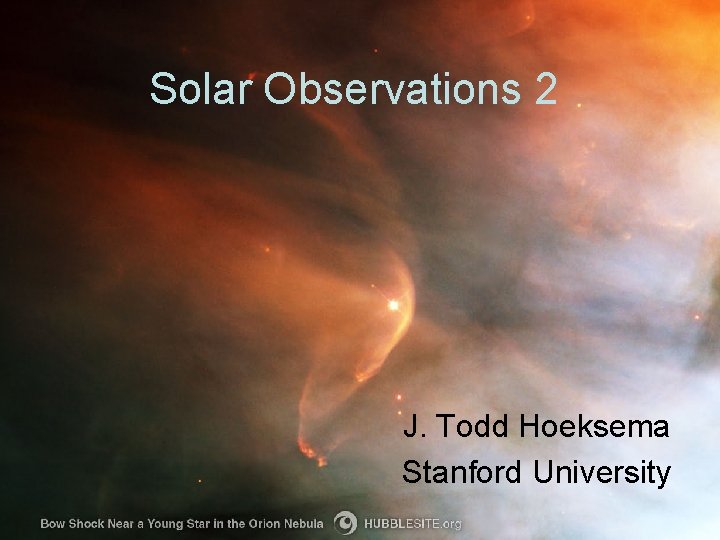 Solar Observations 2

J. Todd Hoeksema
Stanford University

Bow Shock Near a Young Star in the Orion Nebula HUBBLESITE.org